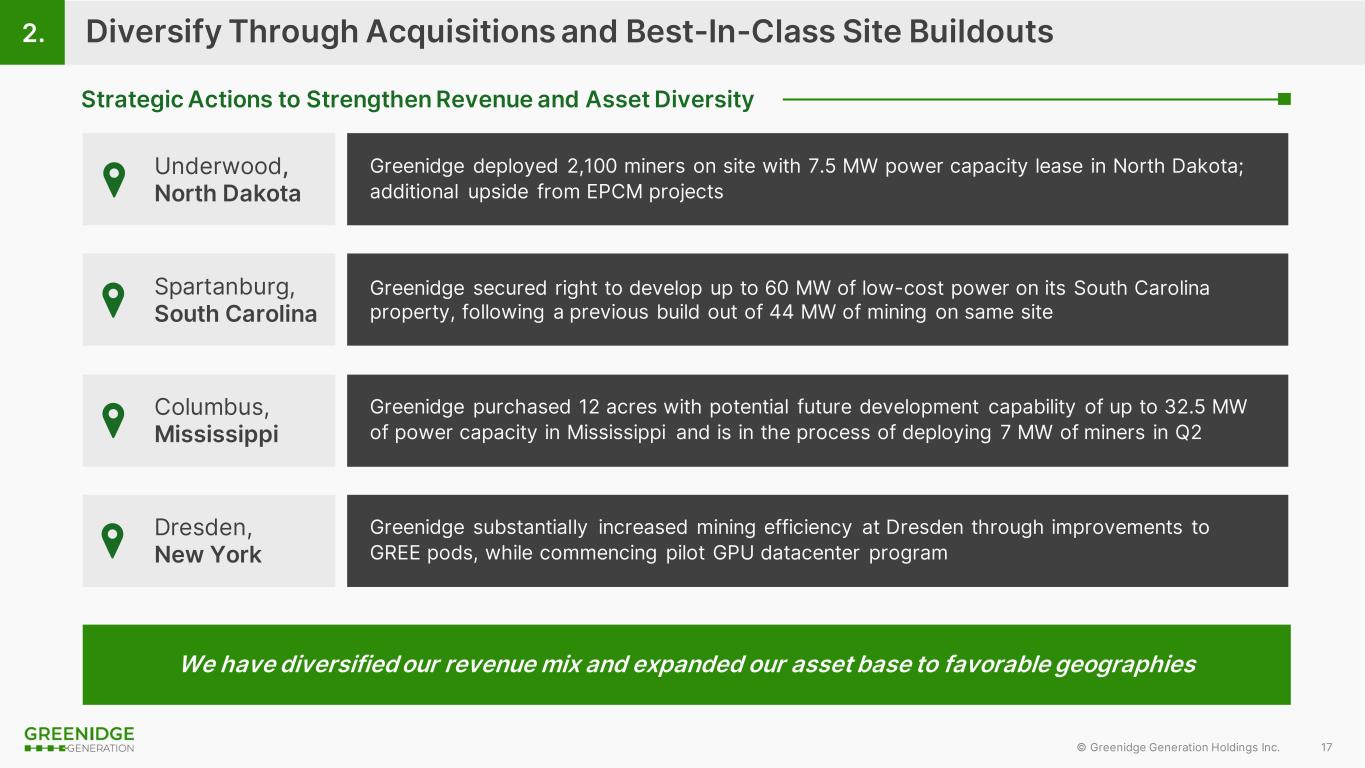 2. Diversify Through Acquisitions and Best-In-Class Site Buildouts

Strategic Actions to Strengthen Revenue and Asset Diversity

Underwood, North Dakota

Greenidge deployed 2,100 miners on site with 7.5 MW power capacity lease in North Dakota; additional upside from EPCM projects

Spartanburg, South Carolina

Greenidge secured right to develop up to 60 MW of low-cost power on its South Carolina property, following a previous build out of 44 MW of mining on same site

Columbus, Mississippi

Greenidge purchased 12 acres with potential future development capability of up to 32.5 MW of power capacity in Mississippi and is in the process of deploying 7 MW of miners in Q2

Dresden, New York

Greenidge substantially increased mining efficiency at Dresden through improvements to GREE pods, while commencing pilot GPU datacenter program

We have diversified our revenue mix and expanded our asset base to favorable geographies

GREENIDGE GENERATION

© Greenidge Generation Holdings Inc. 17